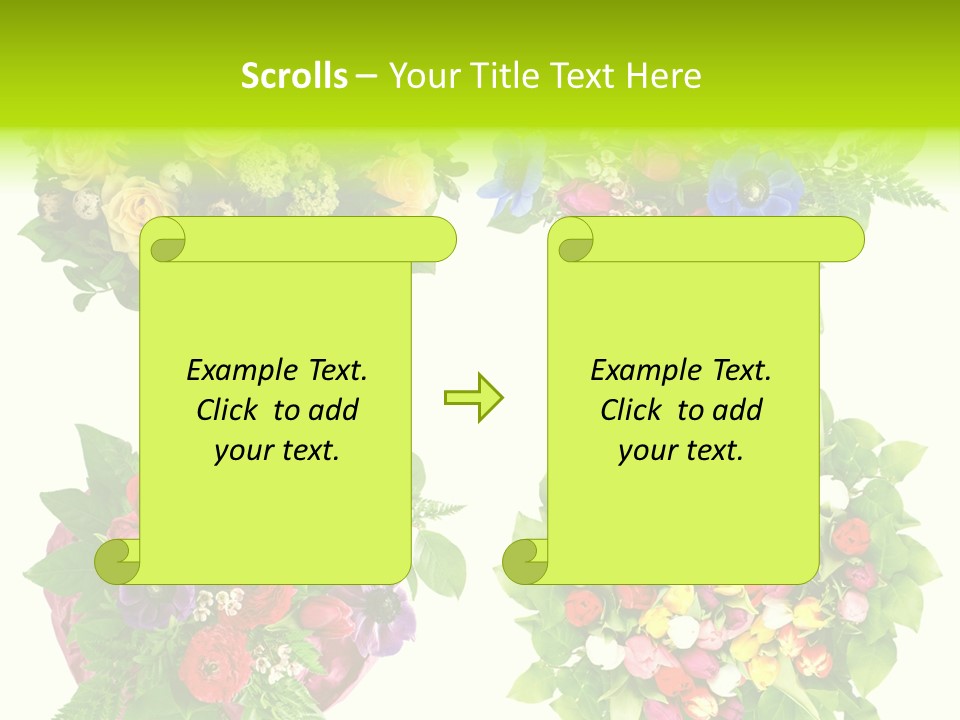 Scrolls – Your Title Text Here

Example Text. Click to add your text.

Example Text. Click to add your text.